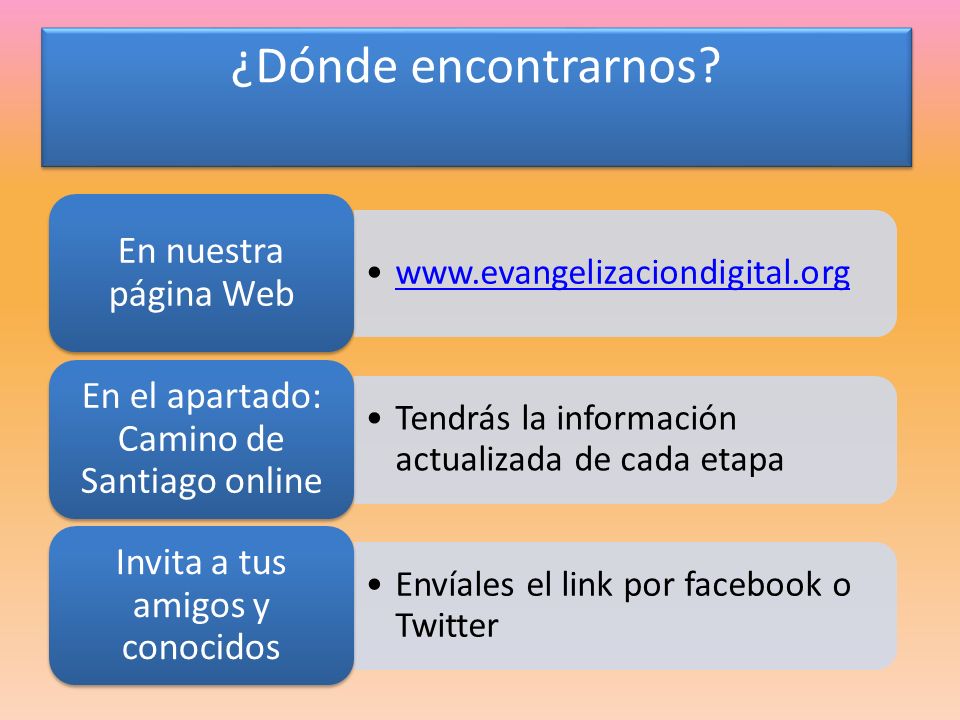 ¿Dónde encontrarnos?

En nuestra página Web

• www.evangelizaciondigital.org

En el apartado: Camino de Santiago online

• Tendrás la información actualizada de cada etapa

Invita a tus amigos y conocidos

• Envíales el link por facebook o Twitter